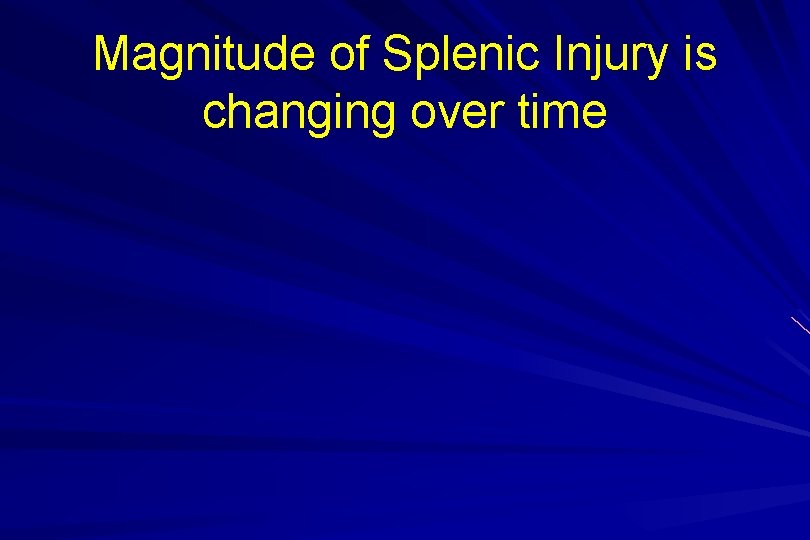 Magnitude of Splenic Injury is changing over time